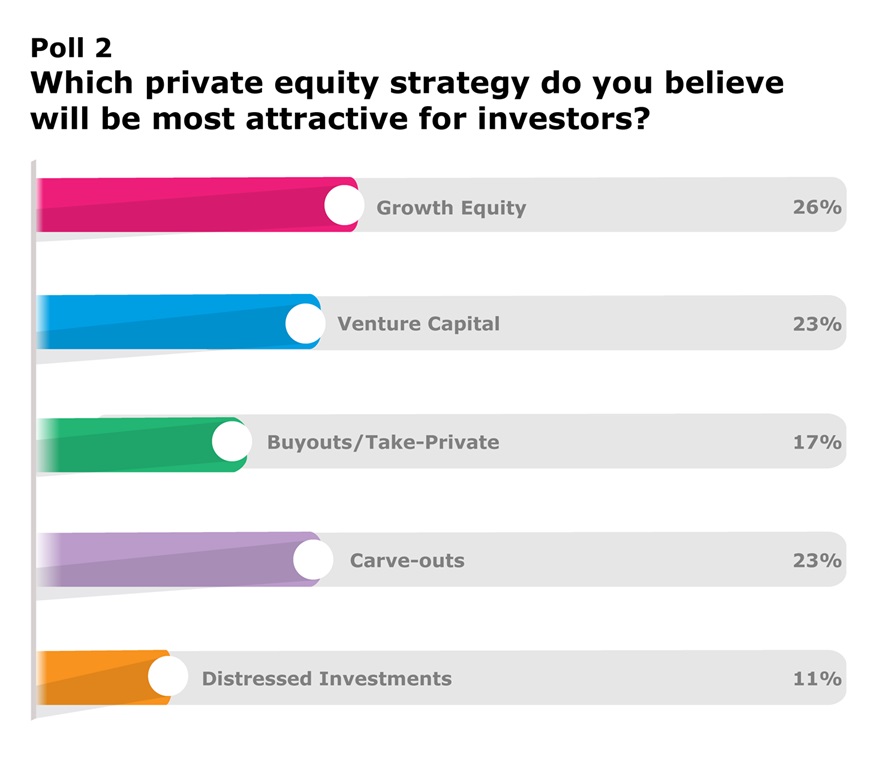 Poll 2
Which private equity strategy do you believe will be most attractive for investors?

Growth Equity 26%

Venture Capital 23%

Buyouts/Take-Private 17%

Carve-outs 23%

Distressed Investments 11%